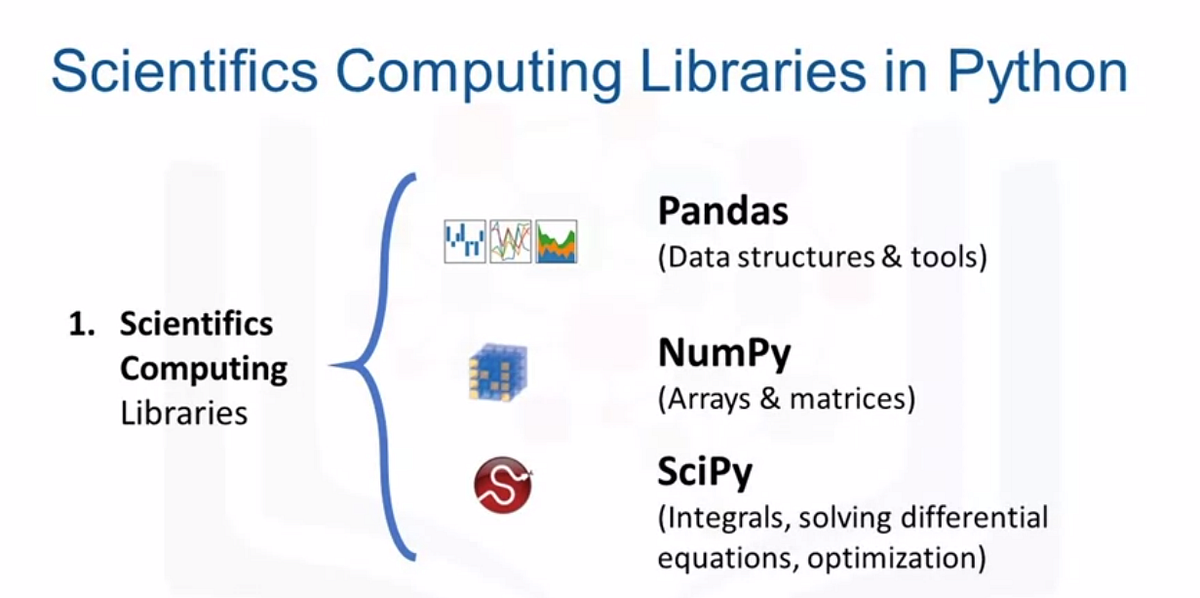 Scientifics Computing Libraries in Python

1. Scientifics Computing Libraries

Pandas
(Data structures & tools)

NumPy
(Arrays & matrices)

SciPy
(Integrals, solving differential equations, optimization)